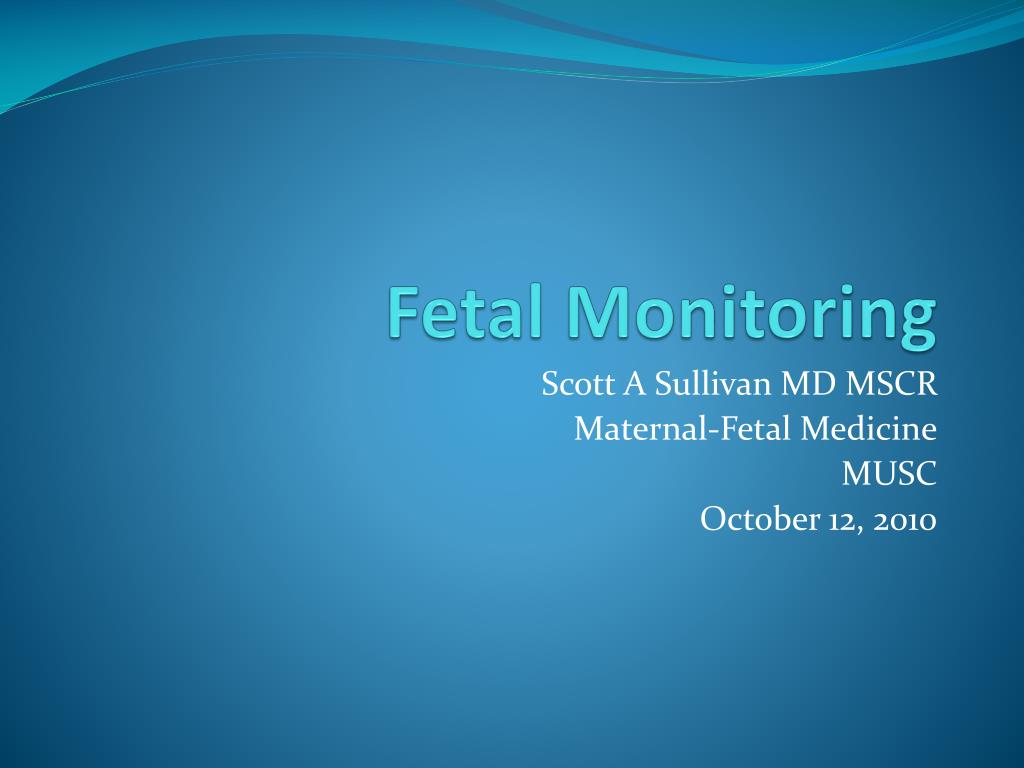 Fetal Monitoring

Scott A Sullivan MD MSCR
Maternal-Fetal Medicine
MUSC
October 12, 2010